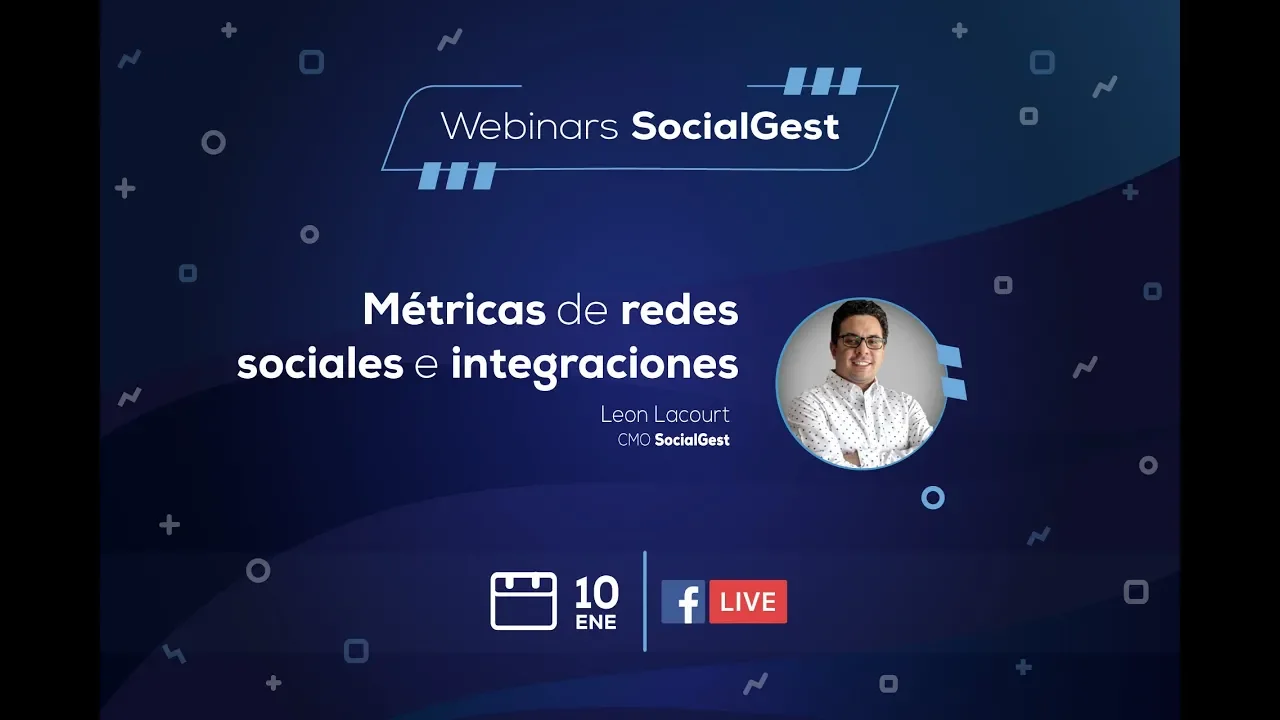 Webinars SocialGest

Métricas de redes sociales e integraciones

Leon Lacourt
CMO SocialGest

10 ENE

f LIVE